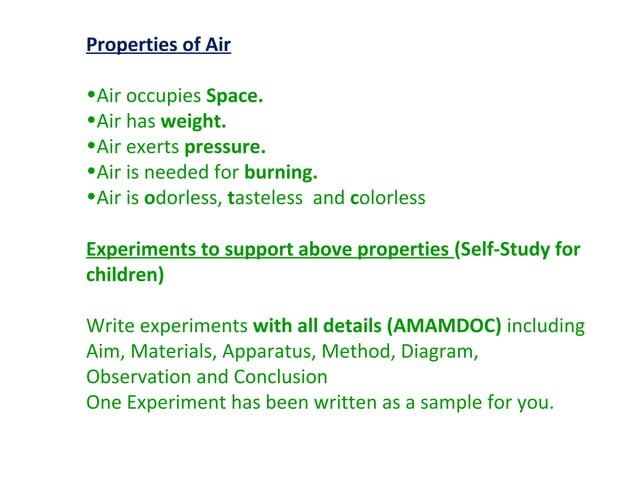 Properties of Air

•Air occupies Space.
•Air has weight.
•Air exerts pressure.
•Air is needed for burning.
•Air is odorless, tasteless and colorless

Experiments to support above properties (Self-Study for children)

Write experiments with all details (AMAMDOC) including Aim, Materials, Apparatus, Method, Diagram, Observation and Conclusion
One Experiment has been written as a sample for you.